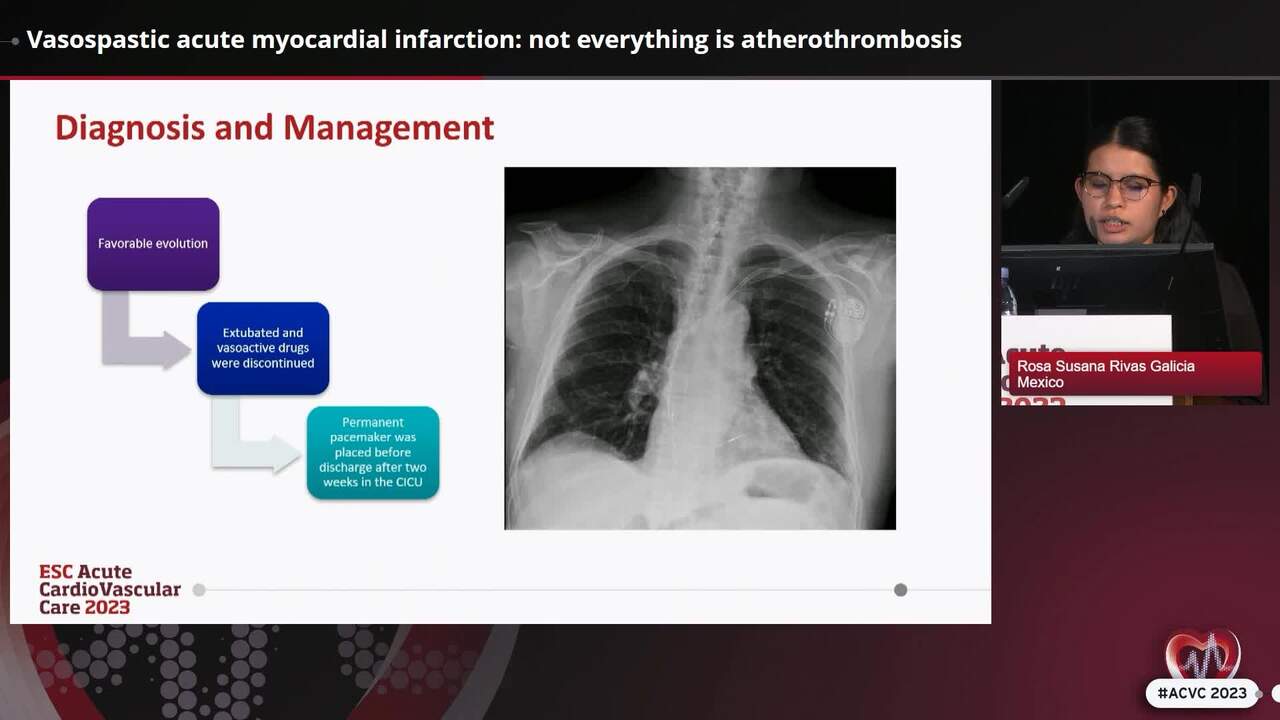 Vasospastic acute myocardial infarction: not everything is atherothrombosis

Diagnosis and Management

Favorable evolution

Extubated and vasoactive drugs were discontinued

Permanent pacemaker was placed before discharge after two weeks in the CICU

ESC Acute CardioVascular Care 2023

Rosa Susana Rivas Galicia
Mexico

#ACVC 2023